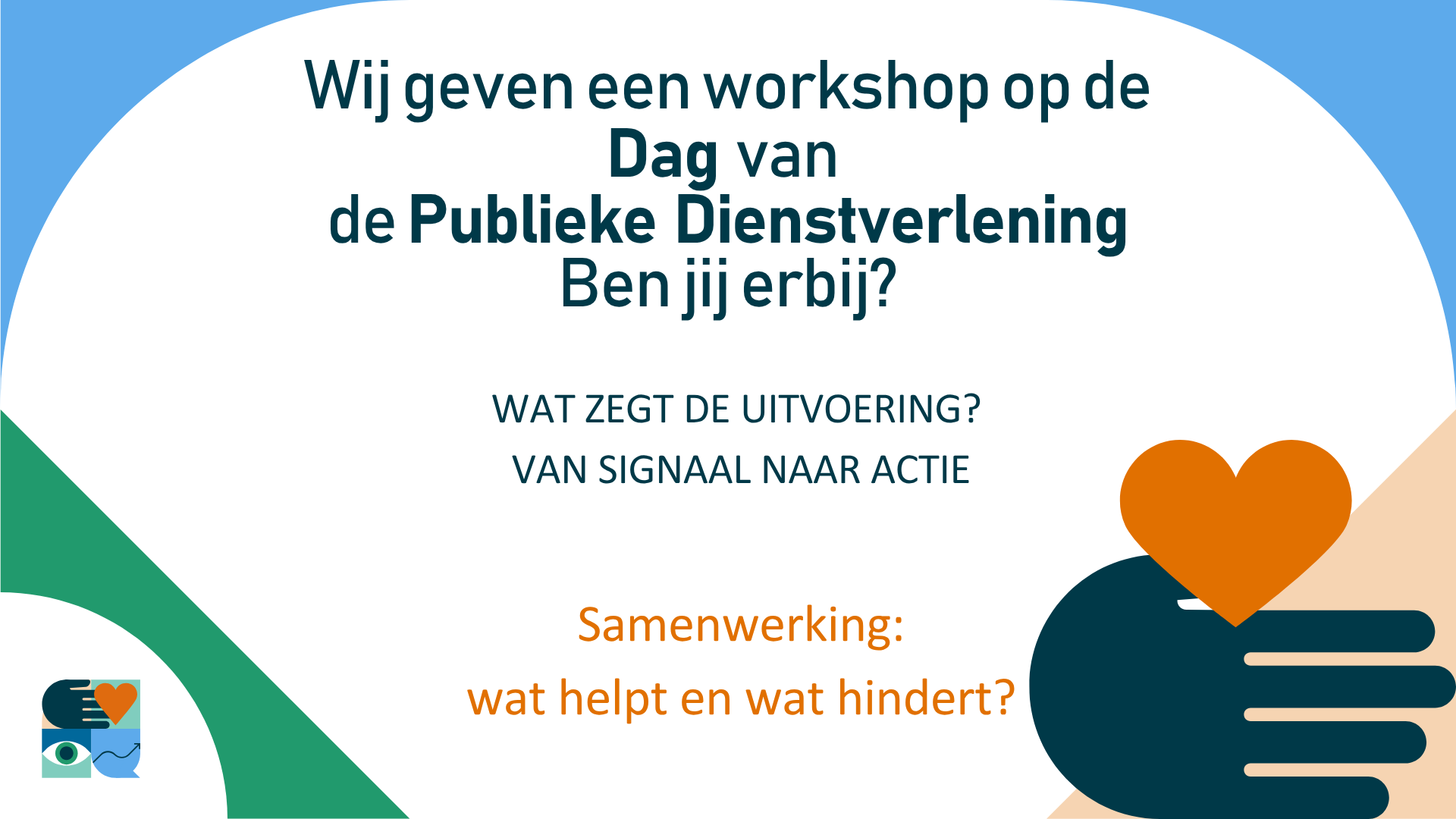 Wij geven een workshop op de Dag van de Publieke Dienstverlening
Ben jij erbij?

WAT ZEGT DE UITVOERING?
VAN SIGNAAL NAAR ACTIE

Samenwerking:
wat helpt en wat hindert?